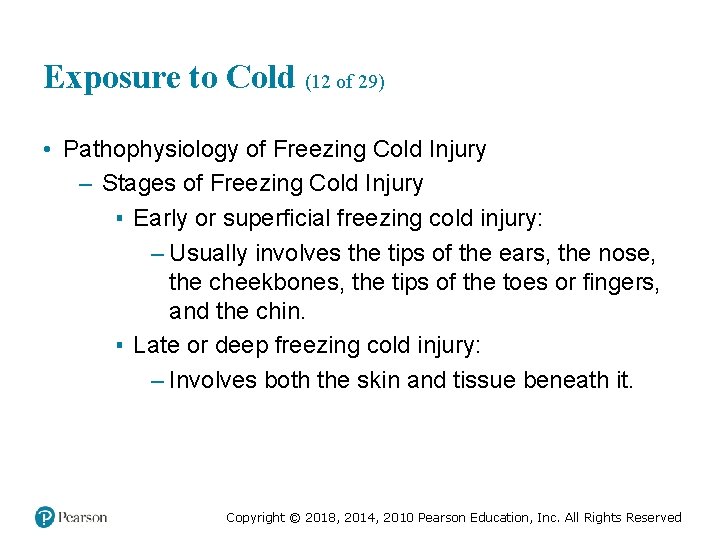 Exposure to Cold (12 of 29)

• Pathophysiology of Freezing Cold Injury

– Stages of Freezing Cold Injury

▪ Early or superficial freezing cold injury:

– Usually involves the tips of the ears, the nose, the cheekbones, the tips of the toes or fingers, and the chin.

▪ Late or deep freezing cold injury:

– Involves both the skin and tissue beneath it.

Pearson

Copyright © 2018, 2014, 2010 Pearson Education, Inc. All Rights Reserved